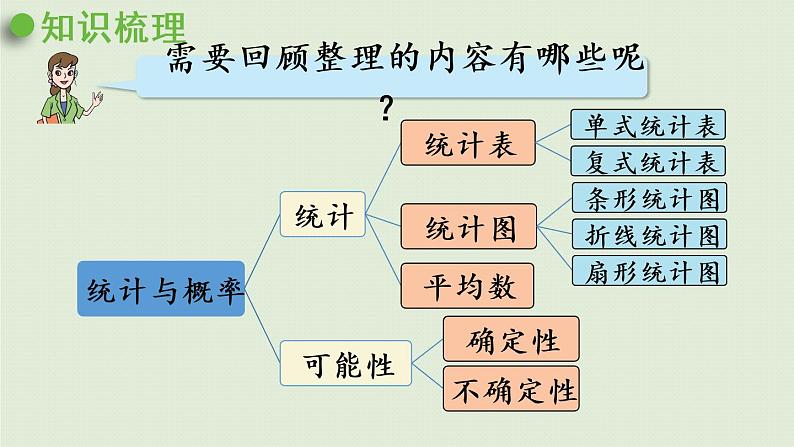 知识梳理

需要回顾整理的内容有哪些呢？

统计与概率

统计

统计表

单式统计表

复式统计表

统计图

条形统计图

折线统计图

扇形统计图

平均数

可能性

确定性

不确定性